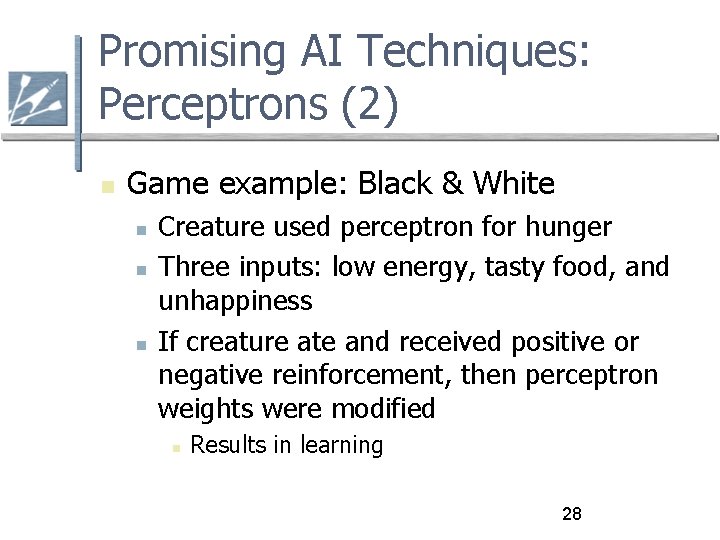 Promising AI Techniques: Perceptrons (2)

Game example: Black & White

Creature used perceptron for hunger

Three inputs: low energy, tasty food, and unhappiness

If creature ate and received positive or negative reinforcement, then perceptron weights were modified

Results in learning

28